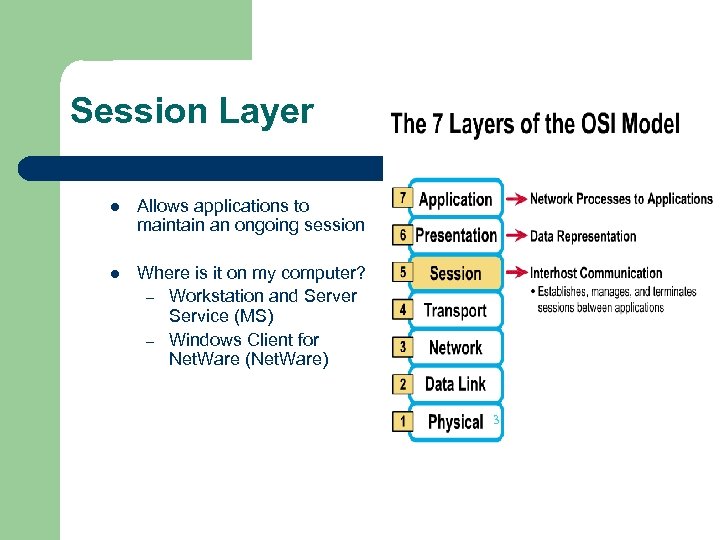 Session Layer

- Allows applications to maintain an ongoing session
- Where is it on my computer?
  – Workstation and Server Service (MS)
  – Windows Client for NetWare (NetWare)

The 7 Layers of the OSI Model

7 Application → Network Processes to Applications
6 Presentation → Data Representation
5 Session → Interhost Communication
• Establishes, manages, and terminates sessions between applications
4 Transport
3 Network
2 Data Link
1 Physical

3